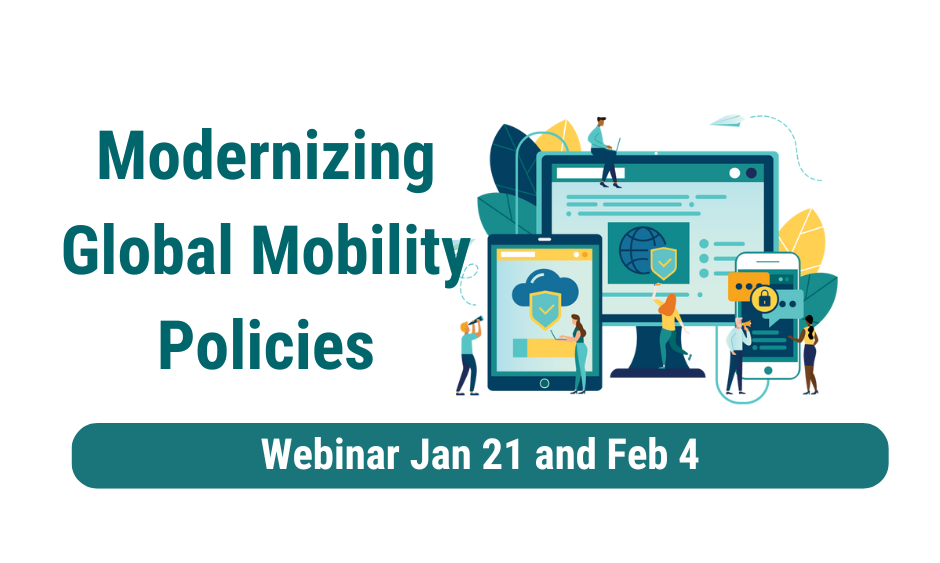 Modernizing Global Mobility Policies

Webinar Jan 21 and Feb 4